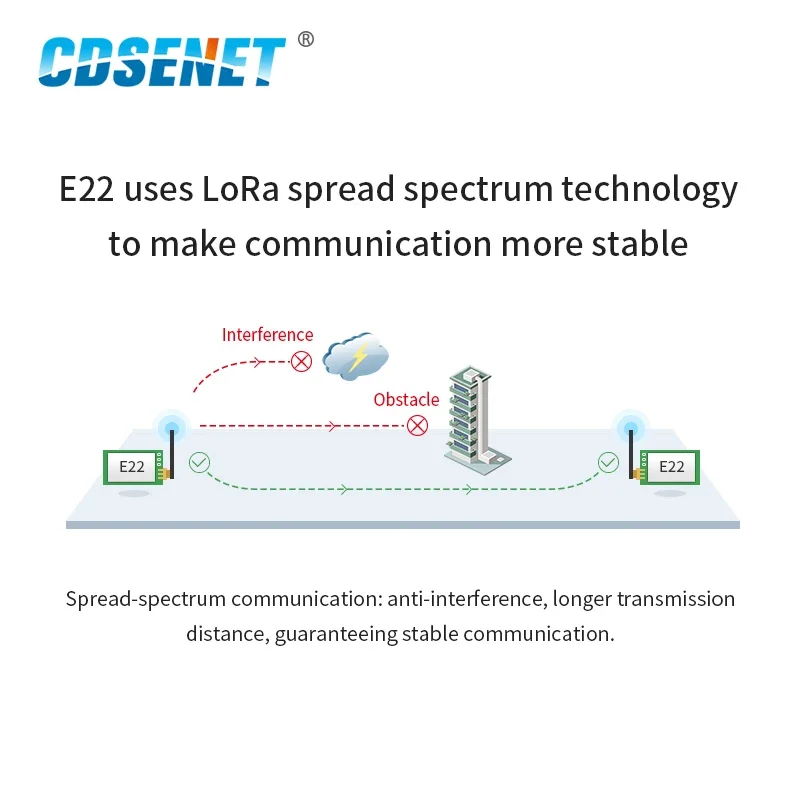 CDSENET ®

E22 uses LoRa spread spectrum technology to make communication more stable

Interference

Obstacle

E22

E22

Spread-spectrum communication: anti-interference, longer transmission distance, guaranteeing stable communication.